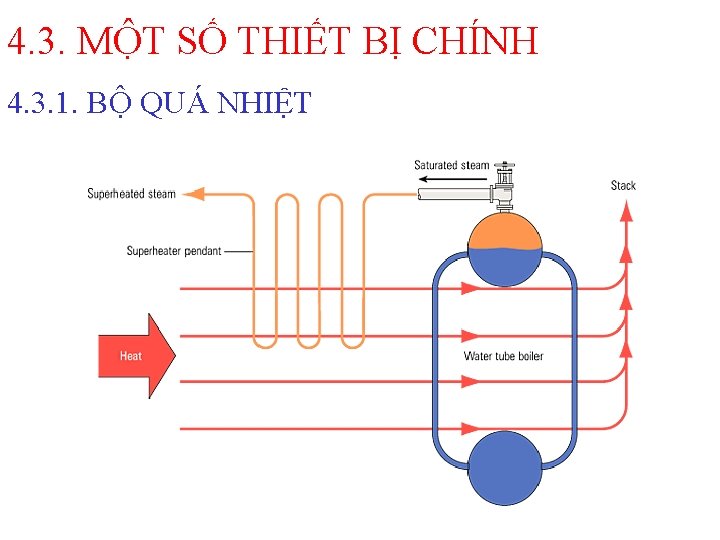 4.3. MỘT SỐ THIẾT BỊ CHÍNH

4.3.1. BỘ QUÁ NHIỆT

Saturated steam

Superheated steam

Stack

Superheater pendant

Heat

Water tube boiler